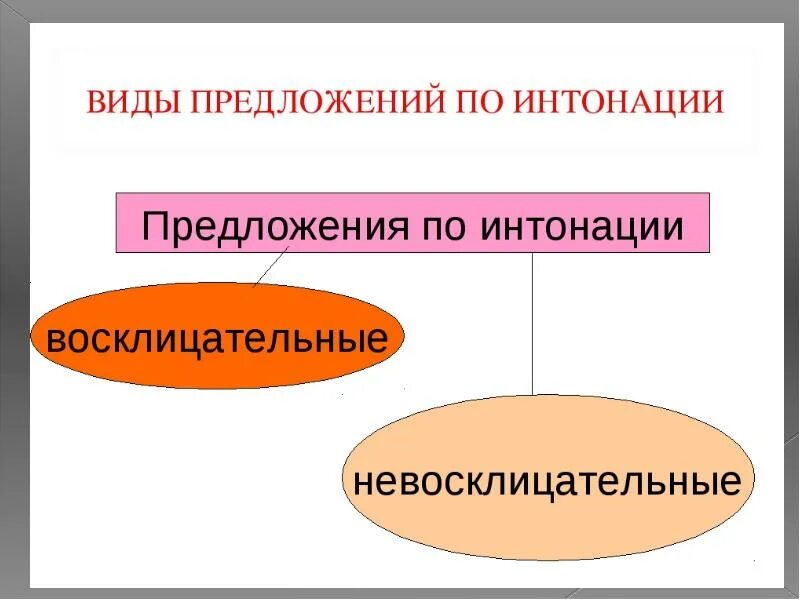 ВИДЫ ПРЕДЛОЖЕНИЙ ПО ИНТОНАЦИИ

Предложения по интонации

восклицательные

невосклицательные